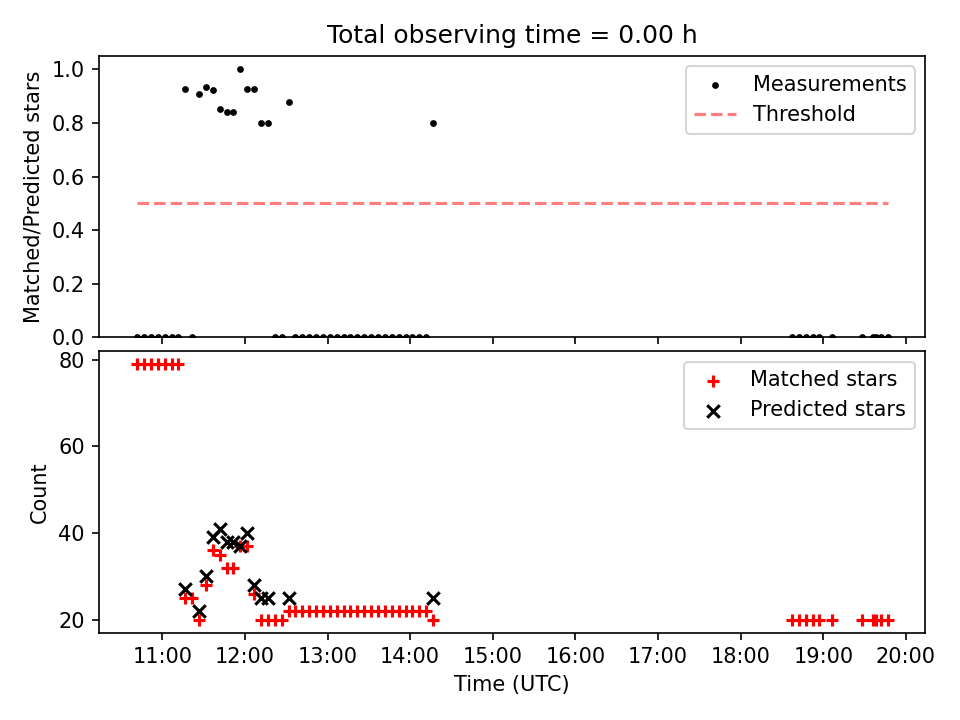 Total observing time = 0.00 h

Matched/Predicted stars

1.0
0.8
0.6
0.4
0.2
0.0

Measurements
Threshold

Count

80
60
40
20

Matched stars
Predicted stars

11:00 12:00 13:00 14:00 15:00 16:00 17:00 18:00 19:00 20:00

Time (UTC)